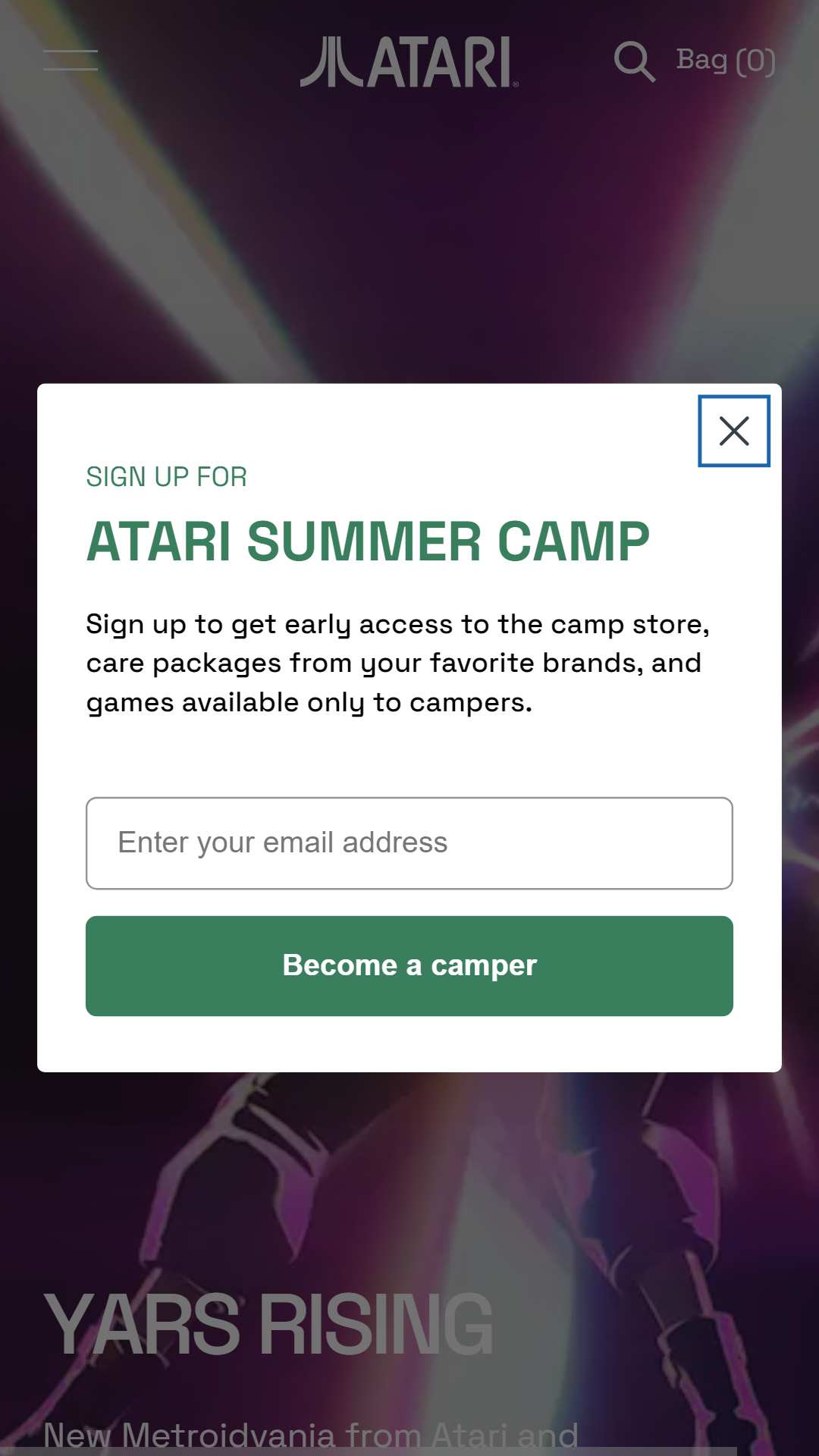 ATARI

Bag (0)

SIGN UP FOR

ATARI SUMMER CAMP

Sign up to get early access to the camp store, care packages from your favorite brands, and games available only to campers.

Enter your email address

Become a camper

YARS RISING

New Metroidvania from Atari and